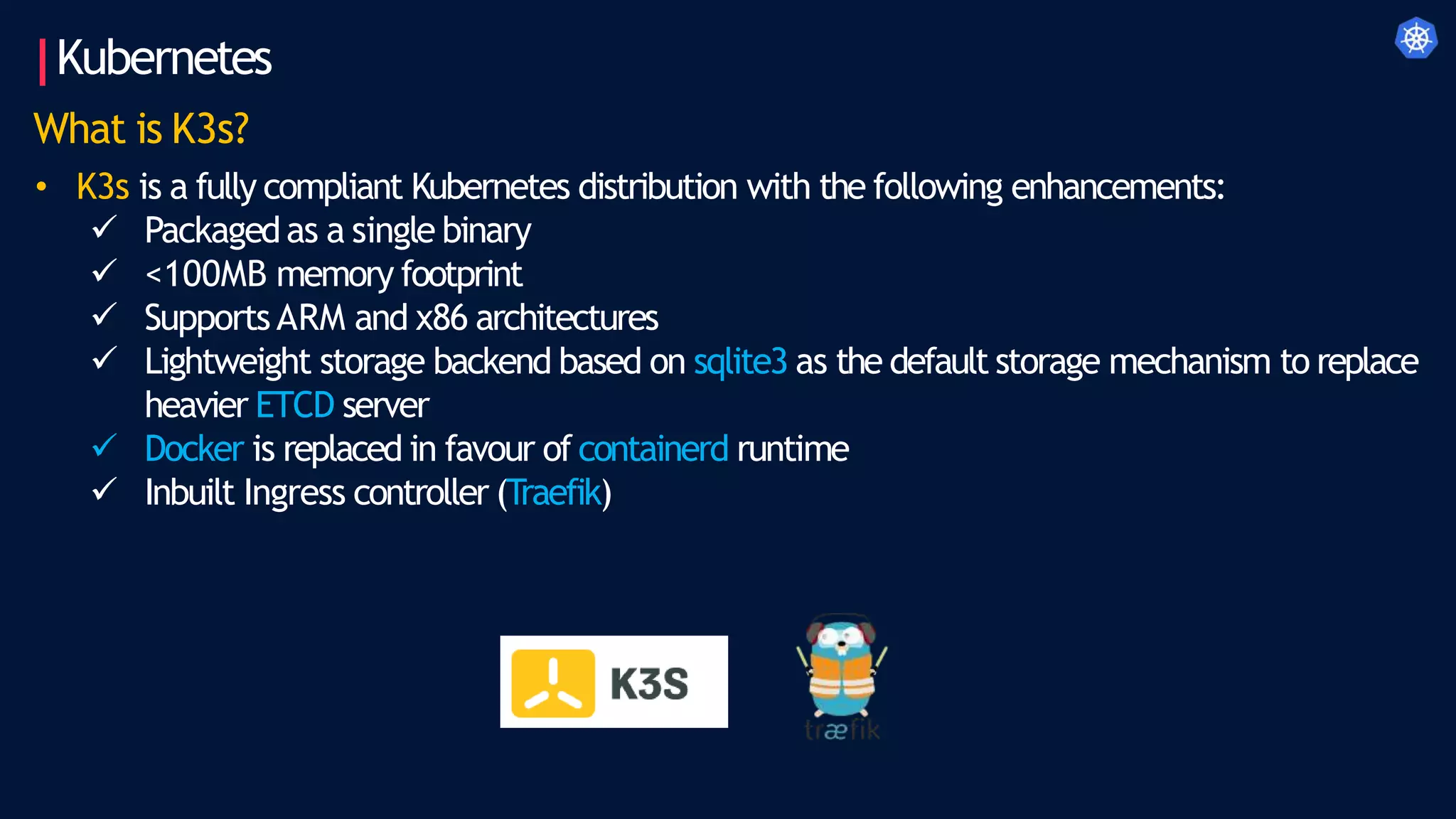 Kubernetes

What is K3s?

• K3s is a fully compliant Kubernetes distribution with the following enhancements:
  ✓ Packaged as a single binary
  ✓ <100MB memory footprint
  ✓ Supports ARM and x86 architectures
  ✓ Lightweight storage backend based on sqlite3 as the default storage mechanism to replace heavier ETCD server
  ✓ Docker is replaced in favour of containerd runtime
  ✓ Inbuilt Ingress controller (Traefik)

K3S

træfik